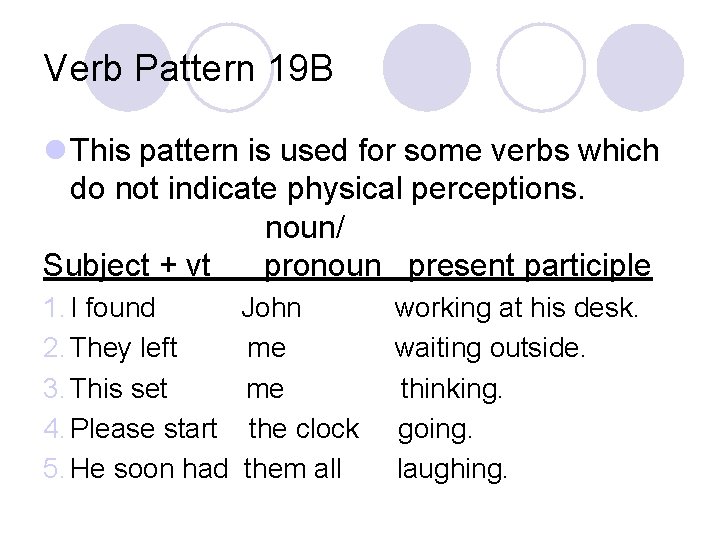 Verb Pattern 19B

This pattern is used for some verbs which do not indicate physical perceptions.

| Subject + vt | noun/ pronoun | present participle |
|---|---|---|
| 1. I found | John | working at his desk. |
| 2. They left | me | waiting outside. |
| 3. This set | me | thinking. |
| 4. Please start | the clock | going. |
| 5. He soon had | them all | laughing. |